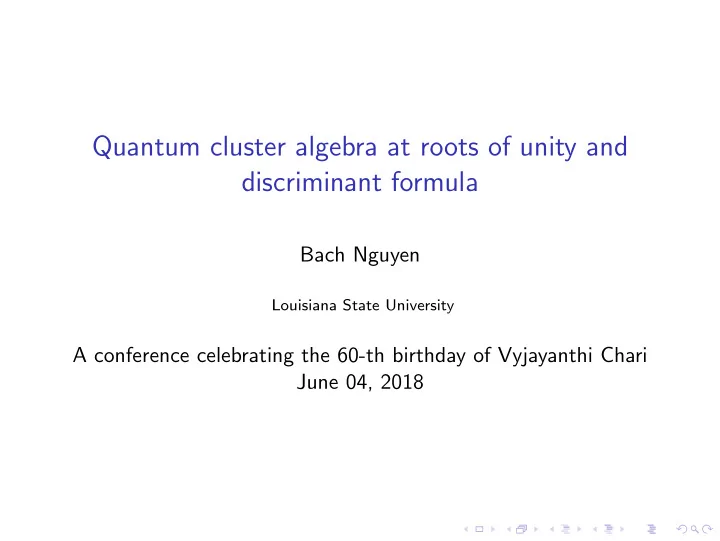 Quantum cluster algebra at roots of unity and discriminant formula

Bach Nguyen

Louisiana State University

A conference celebrating the 60-th birthday of Vyjayanthi Chari
June 04, 2018